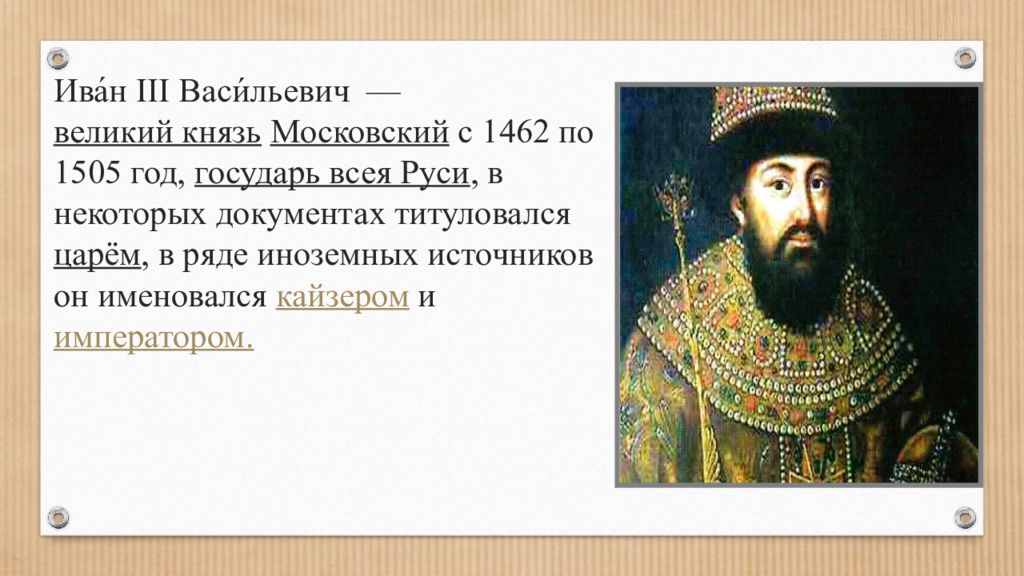 Ива́н III Васи́льевич — великий князь Московский с 1462 по 1505 год, государь всея Руси, в некоторых документах титуловался царём, в ряде иноземных источников он именовался кайзером и императором.